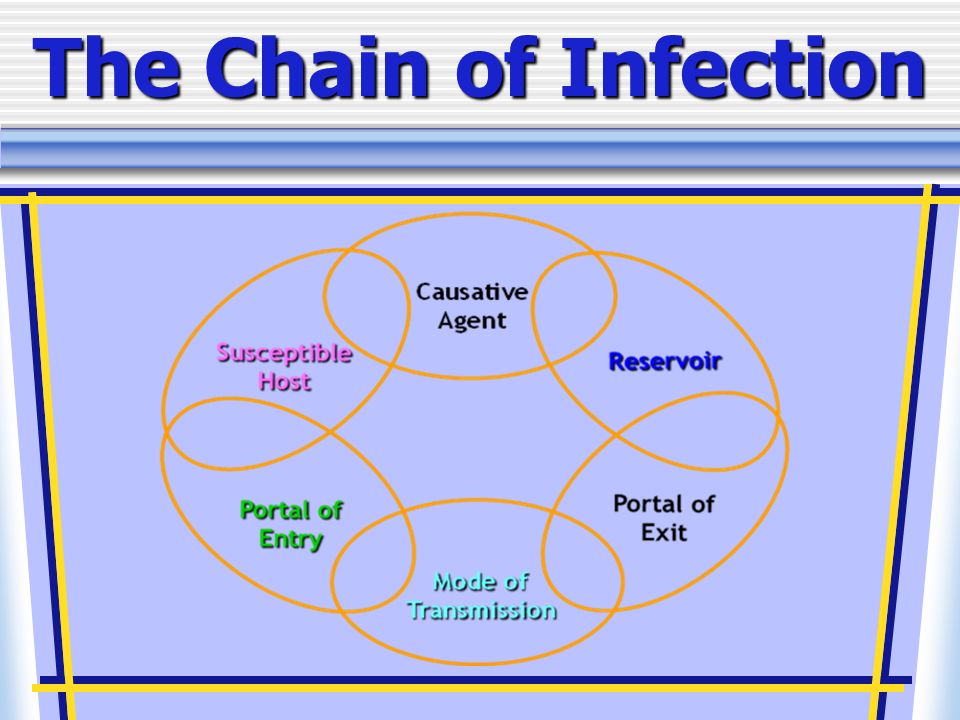 The Chain of Infection

Causative Agent

Reservoir

Portal of Exit

Mode of Transmission

Portal of Entry

Susceptible Host